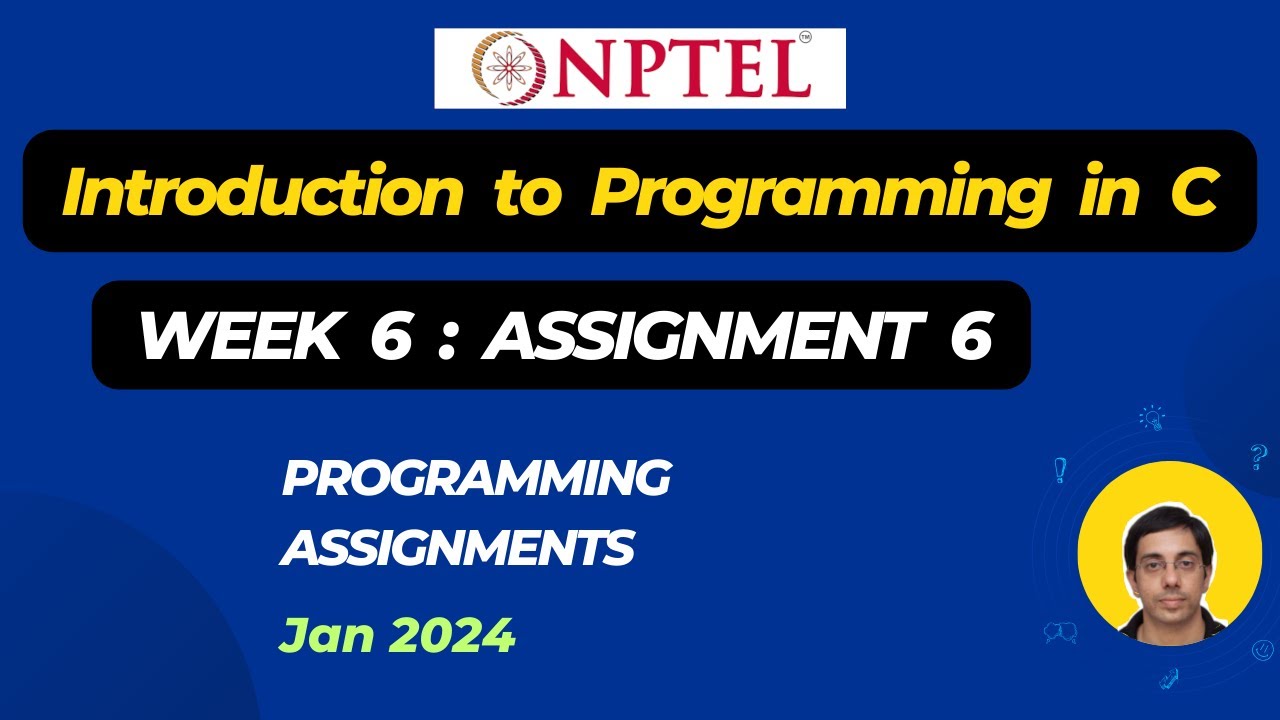 NPTEL™

Introduction to Programming in C

WEEK 6 : ASSIGNMENT 6

PROGRAMMING ASSIGNMENTS

Jan 2024